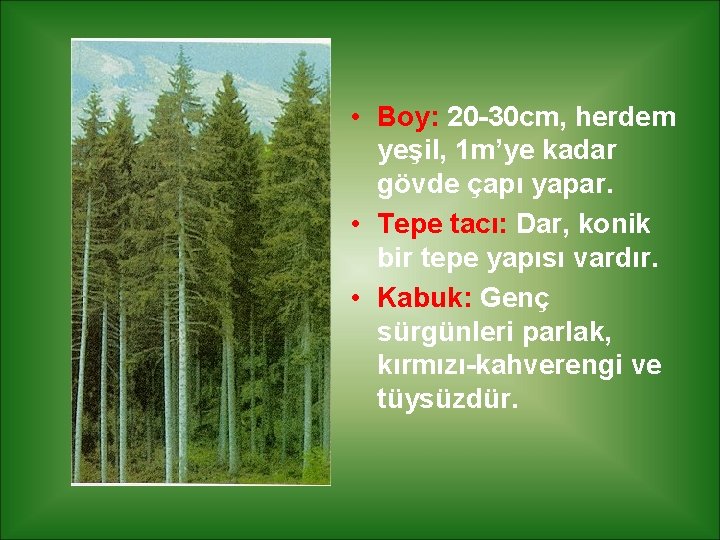 • Boy: 20-30cm, herdem yeşil, 1m’ye kadar gövde çapı yapar.

• Tepe tacı: Dar, konik bir tepe yapısı vardır.

• Kabuk: Genç sürgünleri parlak, kırmızı-kahverengi ve tüysüzdür.